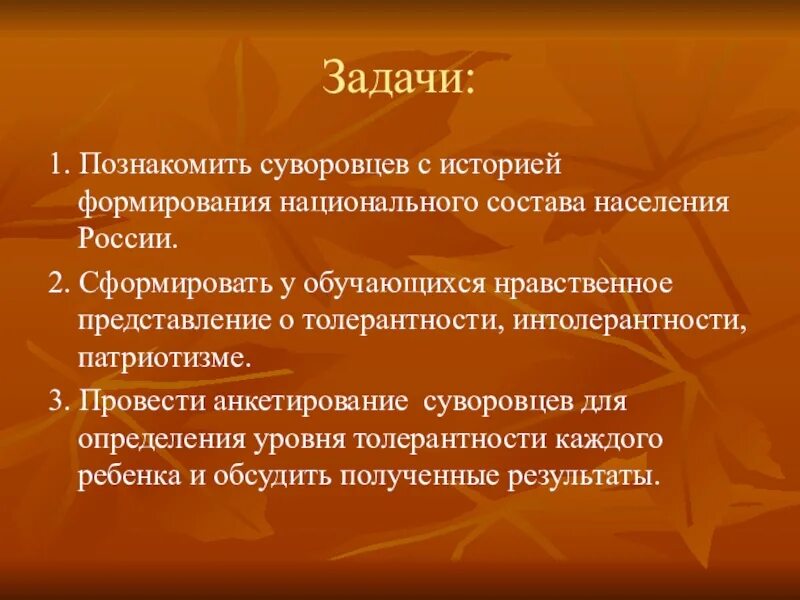 Задачи:

1. Познакомить суворовцев с историей формирования национального состава населения России.

2. Сформировать у обучающихся нравственное представление о толерантности, интолерантности, патриотизме.

3. Провести анкетирование суворовцев для определения уровня толерантности каждого ребенка и обсудить полученные результаты.